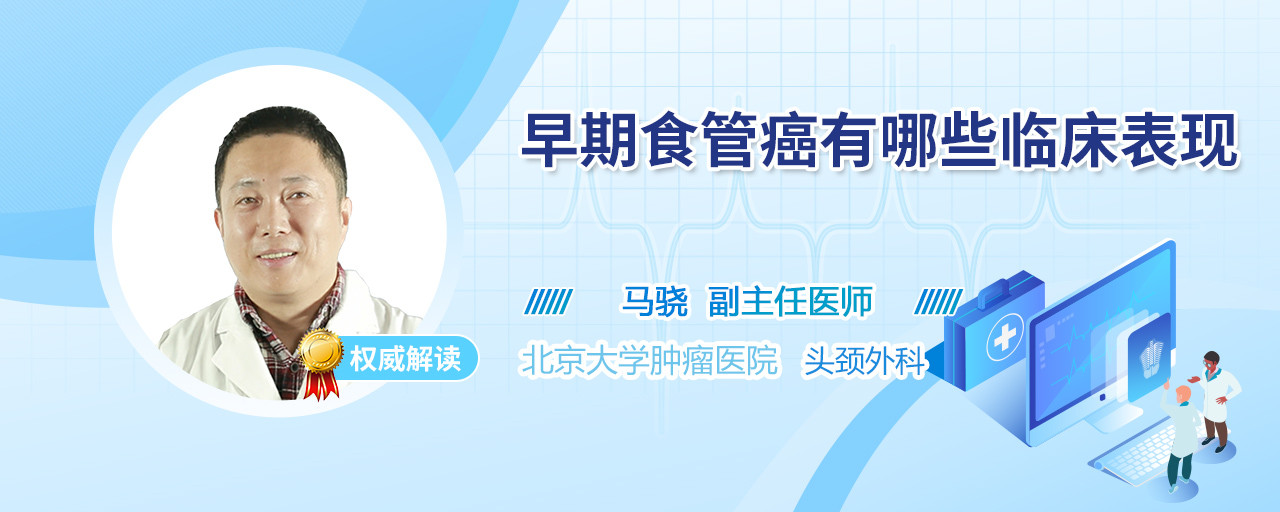 早期食管癌有哪些临床表现

马骁 副主任医师

北京大学肿瘤医院 头颈外科

权威解读